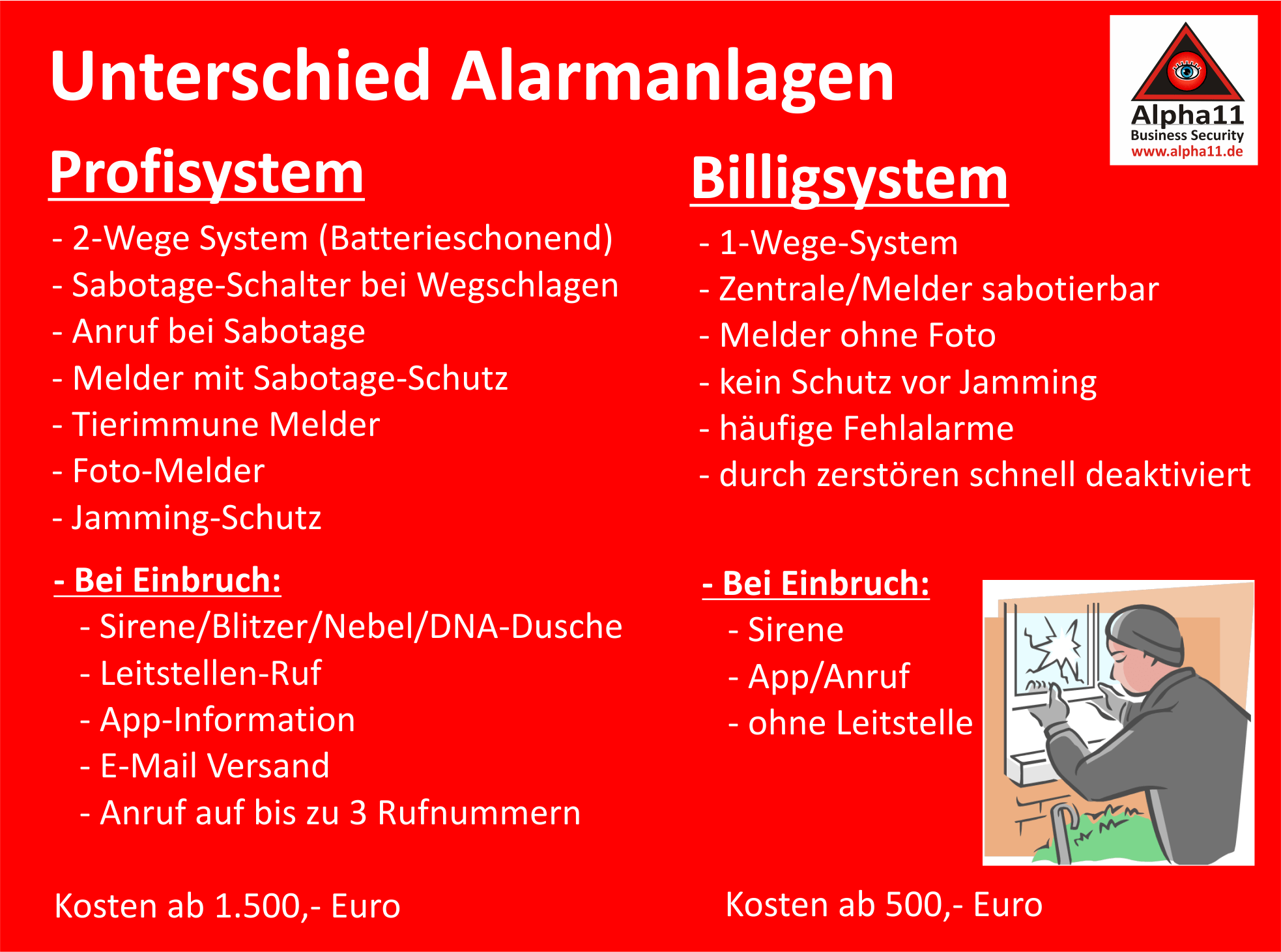 Unterschied Alarmanlagen

Alpha11
Business Security
www.alpha11.de

Profisystem

- 2-Wege System (Batterieschonend)
- Sabotage-Schalter bei Wegschlagen
- Anruf bei Sabotage
- Melder mit Sabotage-Schutz
- Tierimmune Melder
- Foto-Melder
- Jamming-Schutz

- Bei Einbruch:
- Sirene/Blitzer/Nebel/DNA-Dusche
- Leitstellen-Ruf
- App-Information
- E-Mail Versand
- Anruf auf bis zu 3 Rufnummern

Kosten ab 1.500,- Euro

Billigsystem

- 1-Wege-System
- Zentrale/Melder sabotierbar
- Melder ohne Foto
- kein Schutz vor Jamming
- häufige Fehlalarme
- durch zerstören schnell deaktiviert

- Bei Einbruch:
- Sirene
- App/Anruf
- ohne Leitstelle

Kosten ab 500,- Euro